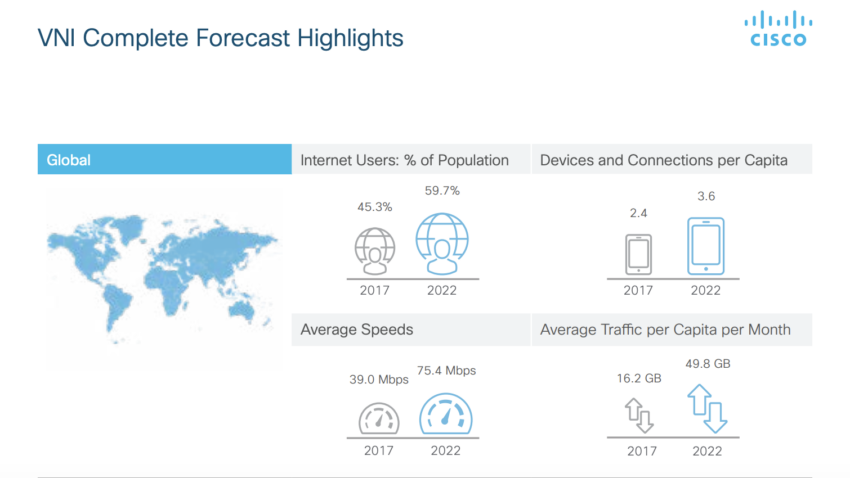 VNI Complete Forecast Highlights

CISCO

Global

Internet Users: % of Population

45.3%

59.7%

2017

2022

Devices and Connections per Capita

2.4

3.6

2017

2022

Average Speeds

39.0 Mbps

75.4 Mbps

2017

2022

Average Traffic per Capita per Month

16.2 GB

49.8 GB

2017

2022